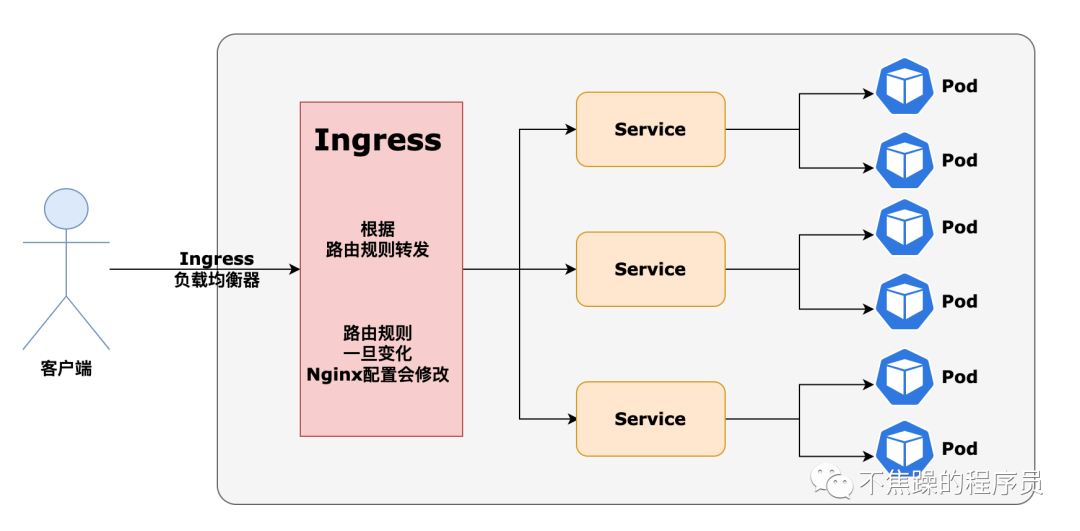 客户端

Ingress
负载均衡器

Ingress

根据
路由规则转发

路由规则
一旦变化
Nginx配置会修改

Service

Service

Service

Pod

Pod

Pod

Pod

Pod

Pod

不焦躁的程序员